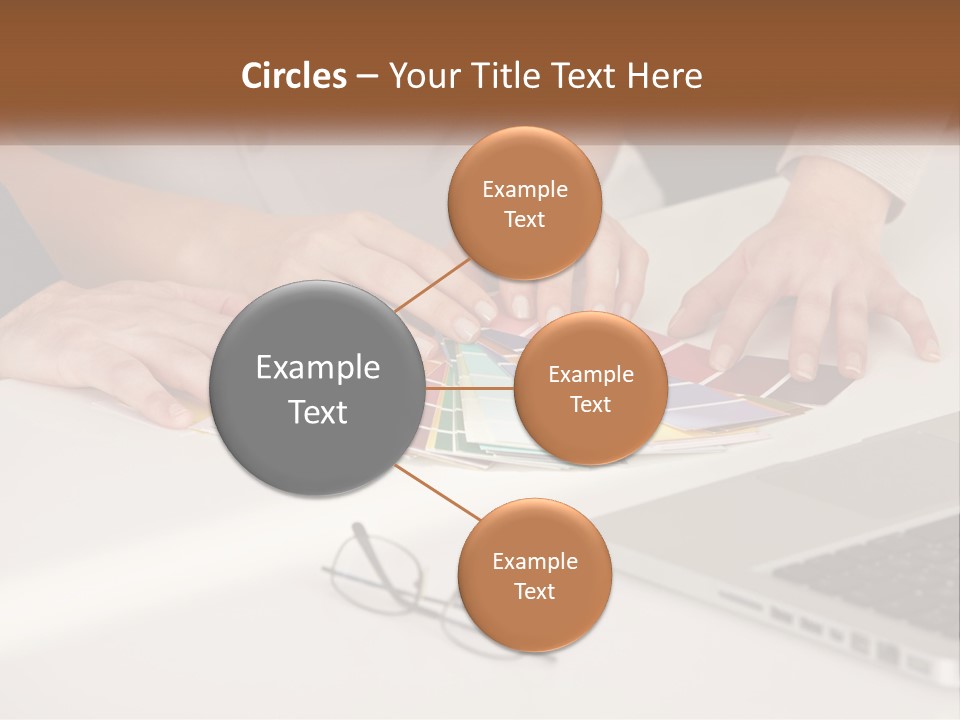 Circles – Your Title Text Here

Example Text

Example Text

Example Text

Example Text